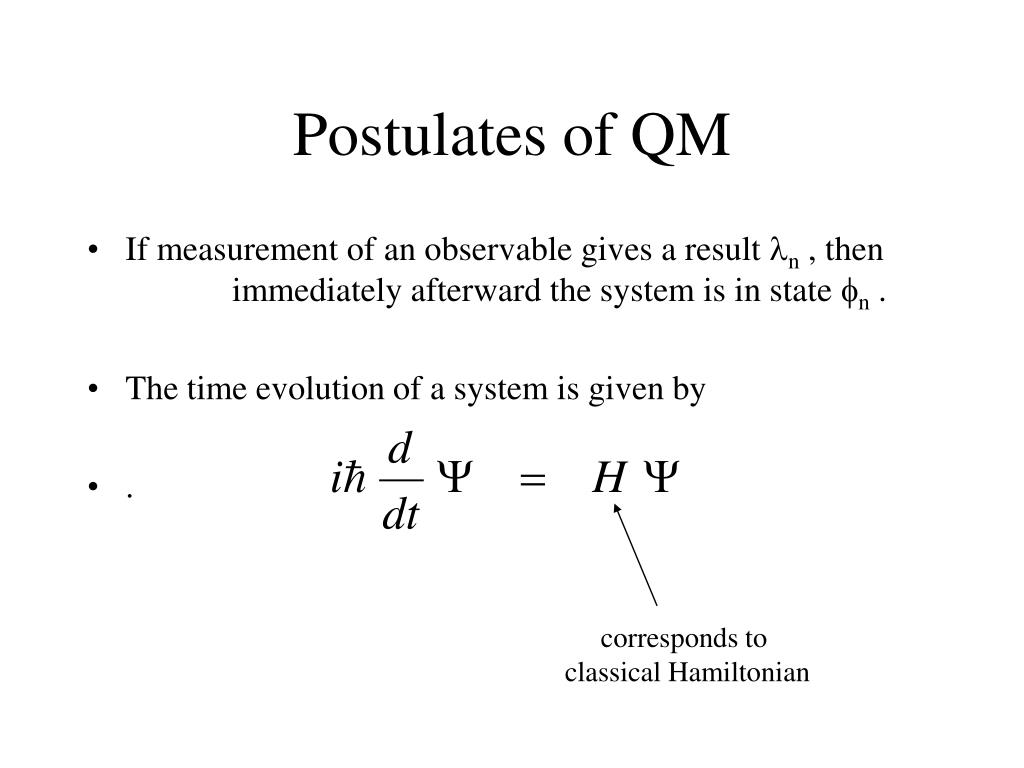 Postulates of QM

• If measurement of an observable gives a result $\lambda_n$ , then immediately afterward the system is in state $\phi_n$ .

• The time evolution of a system is given by

• . $i\hbar \frac{d}{dt} \Psi = H \Psi$

corresponds to classical Hamiltonian